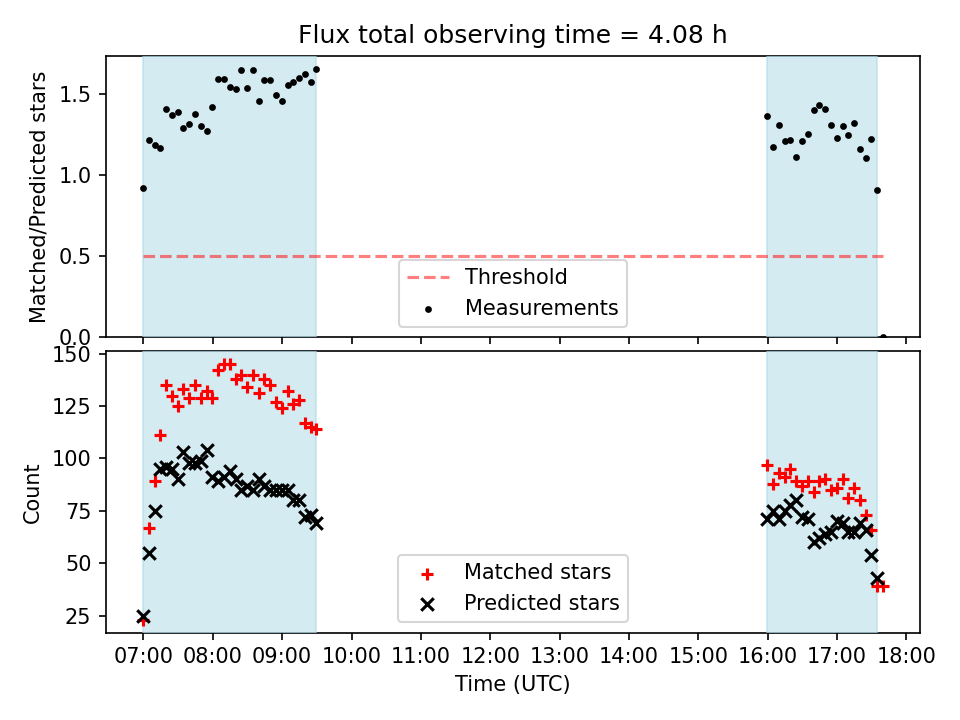 Flux total observing time = 4.08 h

Matched/Predicted stars

1.5
1.0
0.5
0.0

Threshold
Measurements

Count

150
125
100
75
50
25

Matched stars
Predicted stars

07:00 08:00 09:00 10:00 11:00 12:00 13:00 14:00 15:00 16:00 17:00 18:00

Time (UTC)